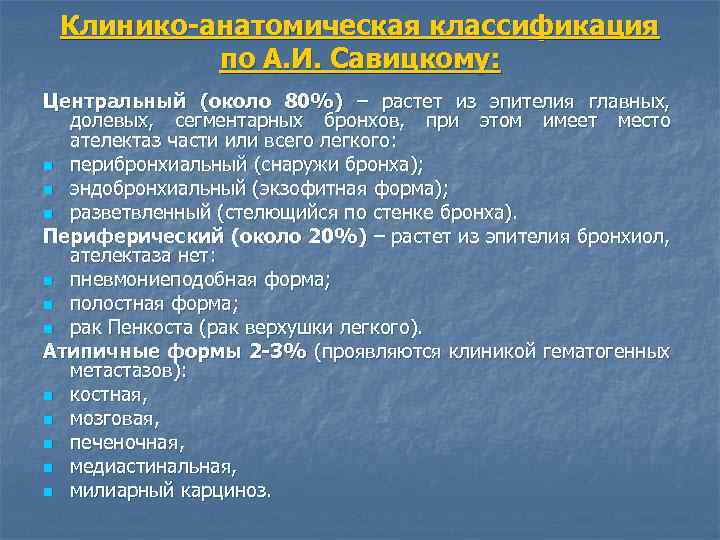 Клинико-анатомическая классификация по А.И. Савицкому:

Центральный (около 80%) – растет из эпителия главных, долевых, сегментарных бронхов, при этом имеет место ателектаз части или всего легкого:
- перибронхиальный (снаружи бронха);
- эндобронхиальный (экзофитная форма);
- разветвленный (стелющийся по стенке бронха).

Периферический (около 20%) – растет из эпителия бронхиол, ателектаза нет:
- пневмониеподобная форма;
- полостная форма;
- рак Пенкоста (рак верхушки легкого).

Атипичные формы 2-3% (проявляются клиникой гематогенных метастазов):
- костная,
- мозговая,
- печеночная,
- медиастинальная,
- милиарный карциноз.